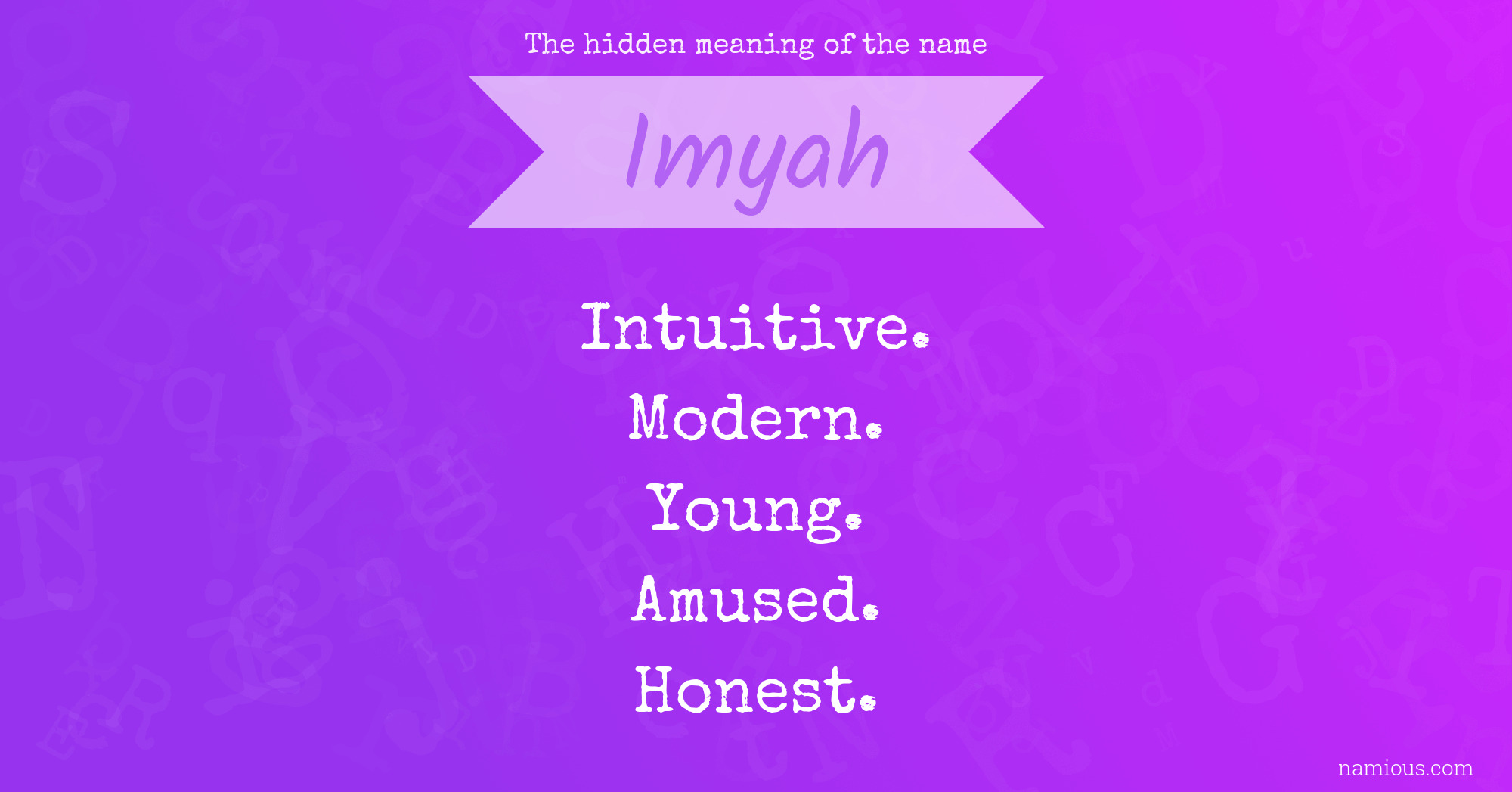 The hidden meaning of the name

Imyah

Intuitive.
Modern.
Young.
Amused.
Honest.

namious.com